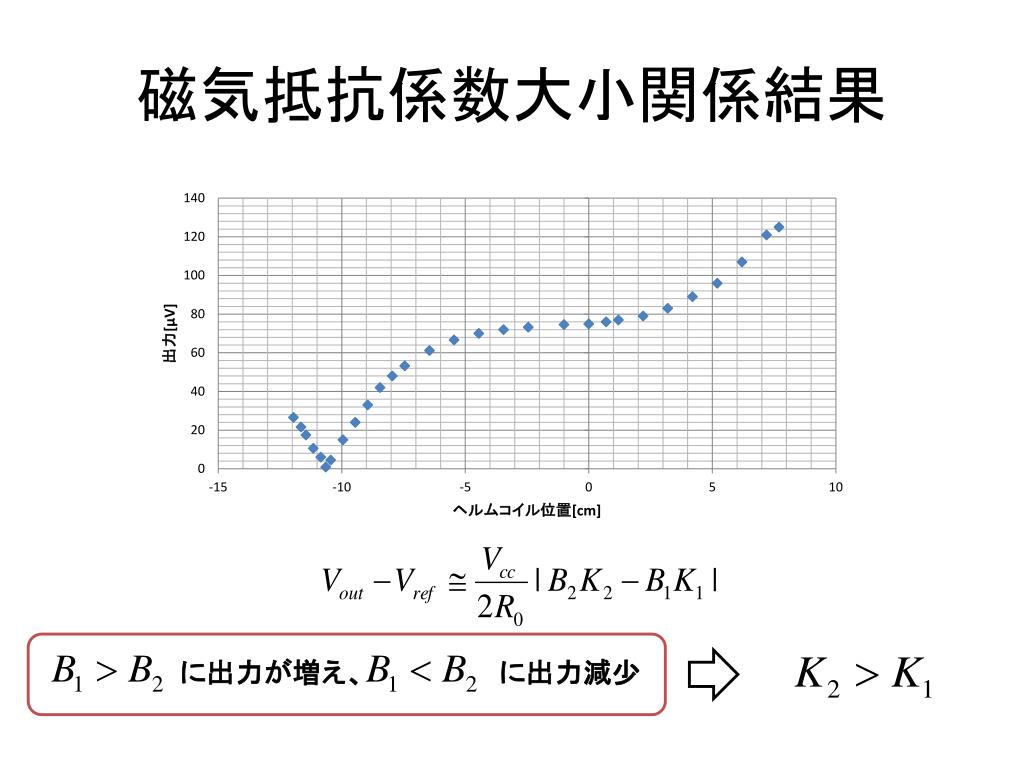 磁気抵抗係数大小関係結果

140
120
100
80
60
40
20
0
出力[μV]
-15
-10
-5
0
5
10
ヘルムコイル位置[cm]

$V_{out} - V_{ref} \cong \frac{V_{cc}}{2R_0} | B_2 K_2 - B_1 K_1 |$

$B_1 > B_2$ に出力が増え、$B_1 < B_2$ に出力減少

$K_2 > K_1$